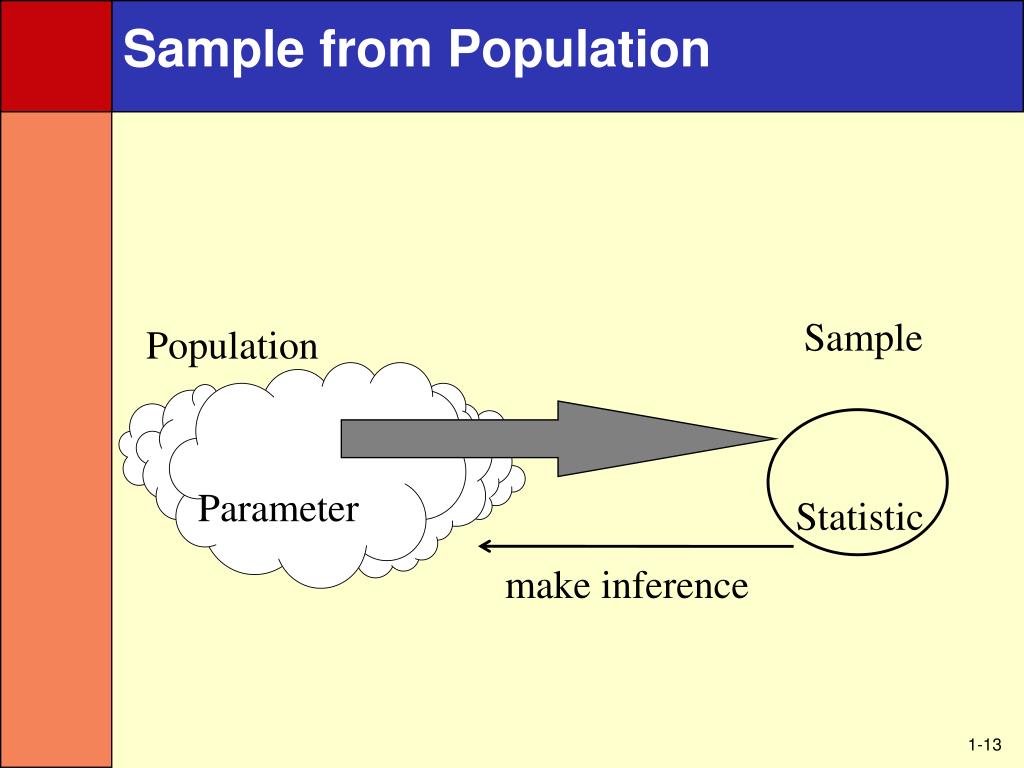 Sample from Population

Population

Sample

Parameter

Statistic

make inference

1-13